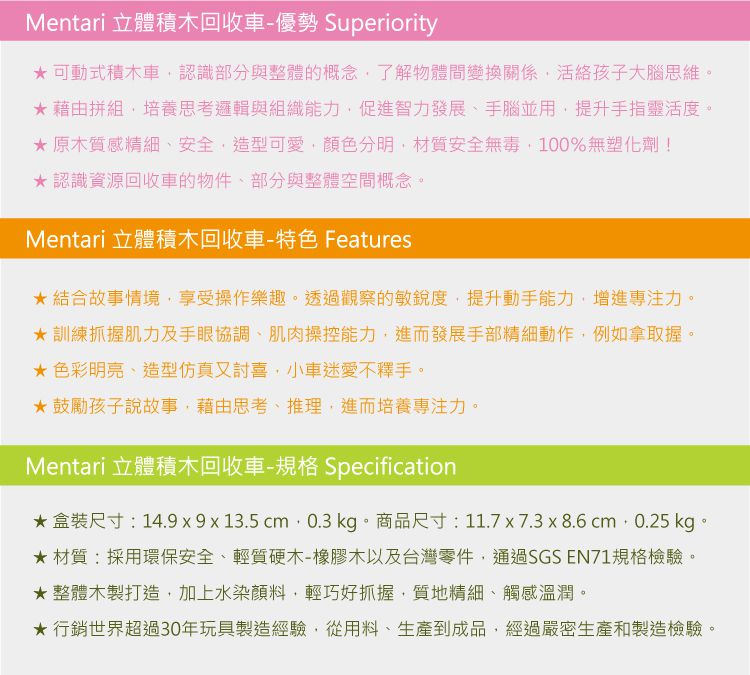 Mentari 立體積木回收車-優勢 Superiority

★ 可動式積木車，認識部分與整體的概念，了解物體間變換關係，活絡孩子大腦思維。

★ 藉由拼組，培養思考邏輯與組織能力，促進智力發展、手腦並用，提升手指靈活度。

★ 原木質感精細、安全，造型可愛，顏色分明，材質安全無毒，100%無塑化劑！

★ 認識資源回收車的物件、部分與整體空間概念。

Mentari 立體積木回收車-特色 Features

★ 結合故事情境，享受操作樂趣。透過觀察的敏銳度，提升動手能力，增進專注力。

★ 訓練抓握肌力及手眼協調、肌肉操控能力，進而發展手部精細動作，例如拿取握。

★ 色彩明亮、造型仿真又討喜，小車迷愛不釋手。

★ 鼓勵孩子說故事，藉由思考、推理，進而培養專注力。

Mentari 立體積木回收車-規格 Specification

★ 盒裝尺寸：14.9 x 9 x 13.5 cm，0.3 kg。商品尺寸：11.7 x 7.3 x 8.6 cm，0.25 kg。

★ 材質：採用環保安全、輕質硬木-橡膠木以及台灣零件，通過SGS EN71規格檢驗。

★ 整體木製打造，加上水染顏料，輕巧好抓握，質地精細、觸感溫潤。

★ 行銷世界超過30年玩具製造經驗，從用料、生產到成品，經過嚴密生產和製造檢驗。